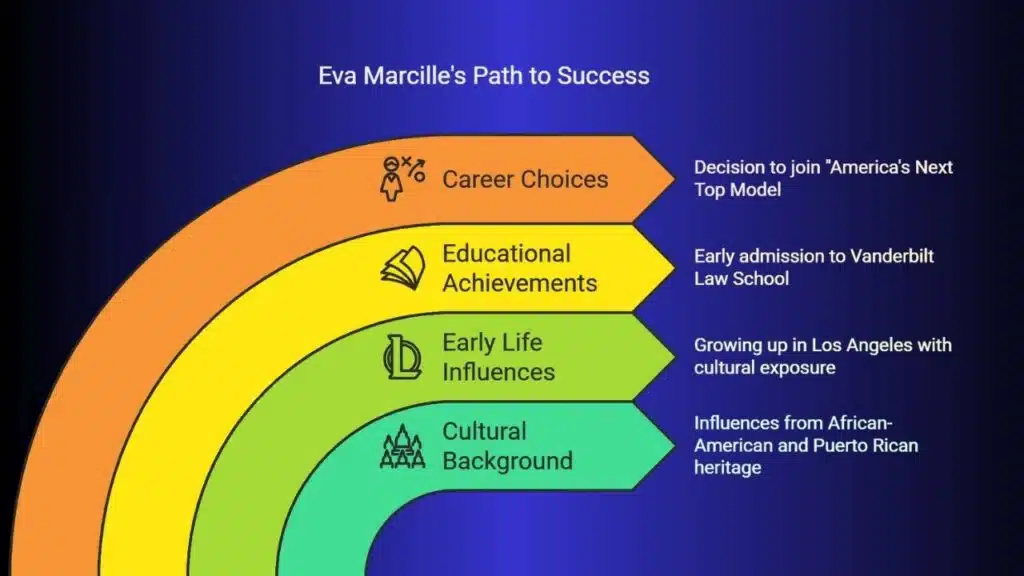 Eva Marcille's Path to Success

Career Choices

Decision to join "America's Next Top Model

Educational Achievements

Early admission to Vanderbilt Law School

Early Life Influences

Growing up in Los Angeles with cultural exposure

Cultural Background

Influences from African-American and Puerto Rican heritage